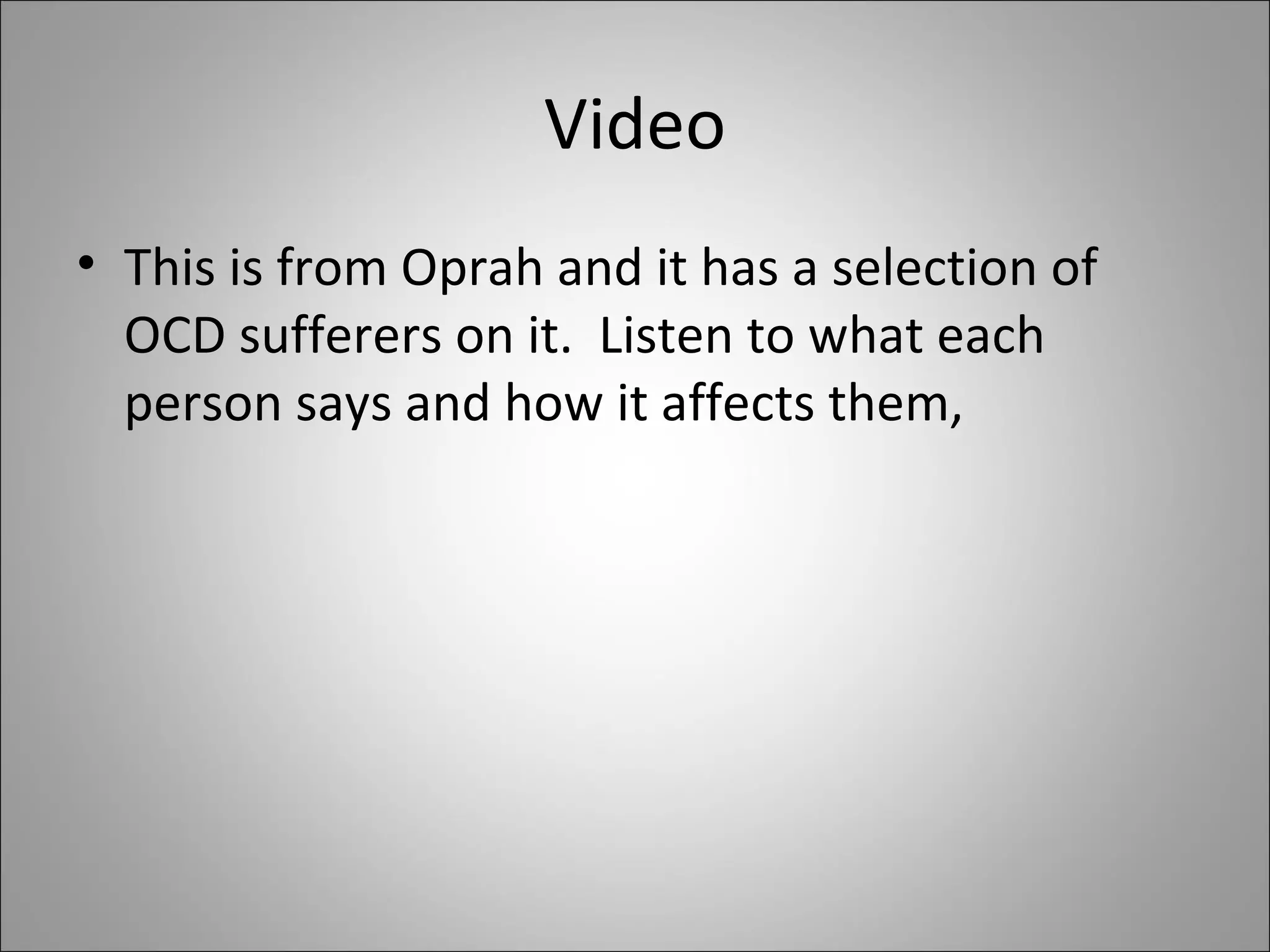 Video

• This is from Oprah and it has a selection of OCD sufferers on it.  Listen to what each person says and how it affects them,